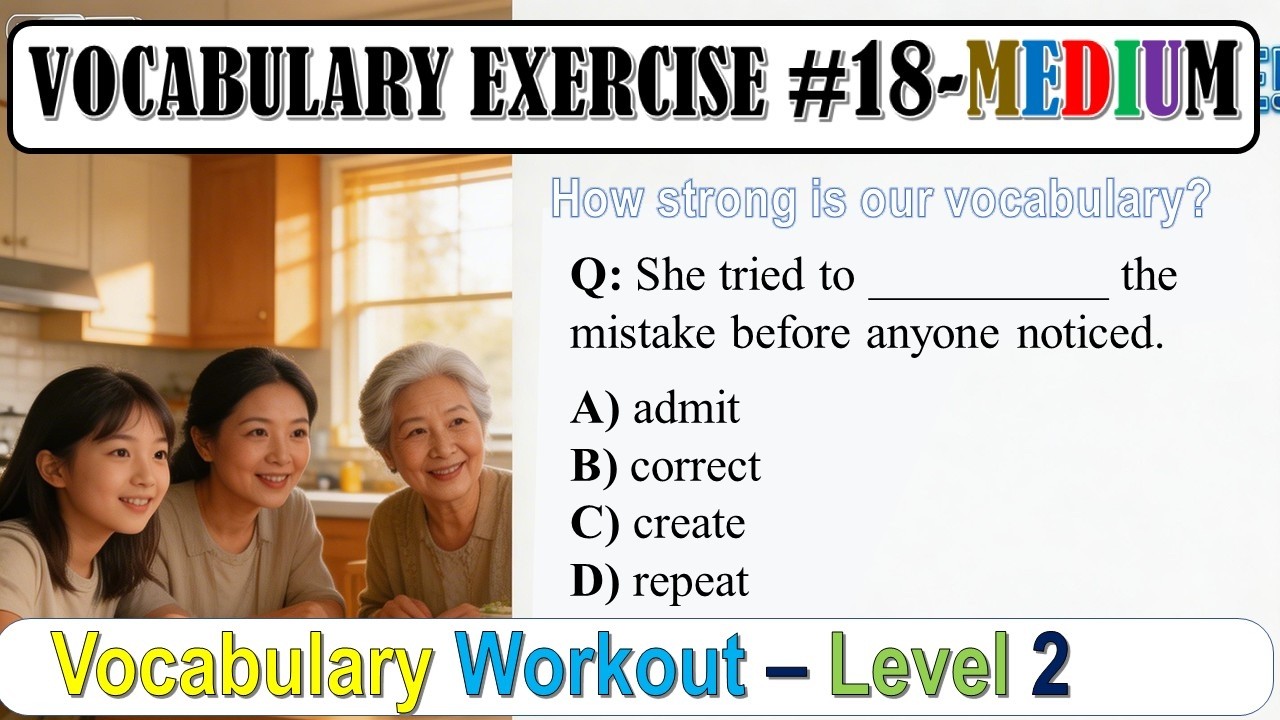 VOCABULARY EXERCISE #18-MEDIUM

How strong is our vocabulary?

Q: She tried to __________ the mistake before anyone noticed.

A) admit
B) correct
C) create
D) repeat

Vocabulary Workout – Level 2